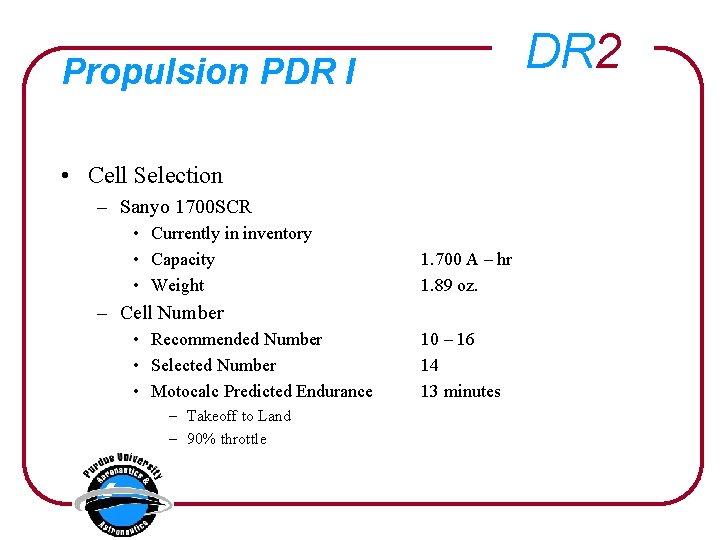 Propulsion PDR I

DR2

• Cell Selection
  – Sanyo 1700SCR
    • Currently in inventory
    • Capacity 1.700 A – hr
    • Weight 1.89 oz.
  – Cell Number
    • Recommended Number 10 – 16
    • Selected Number 14
    • Motocalc Predicted Endurance 13 minutes
      – Takeoff to Land
      – 90% throttle

Purdue University
Aeronautics &
Astronautics